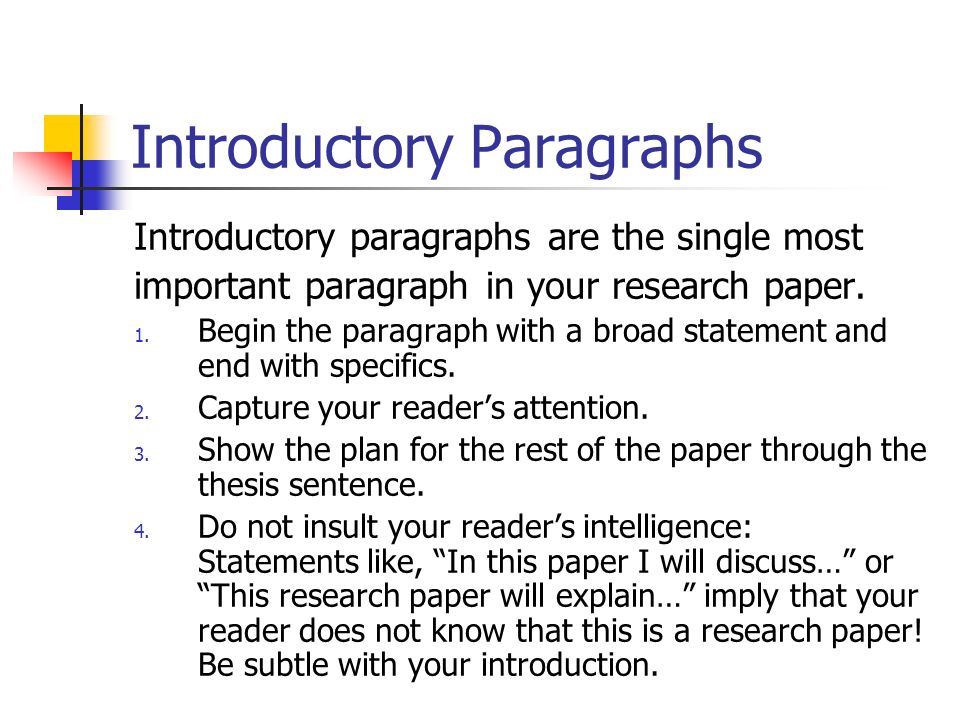 Introductory Paragraphs

Introductory paragraphs are the single most important paragraph in your research paper.

1. Begin the paragraph with a broad statement and end with specifics.
2. Capture your reader’s attention.
3. Show the plan for the rest of the paper through the thesis sentence.
4. Do not insult your reader’s intelligence: Statements like, “In this paper I will discuss…” or “This research paper will explain…” imply that your reader does not know that this is a research paper! Be subtle with your introduction.